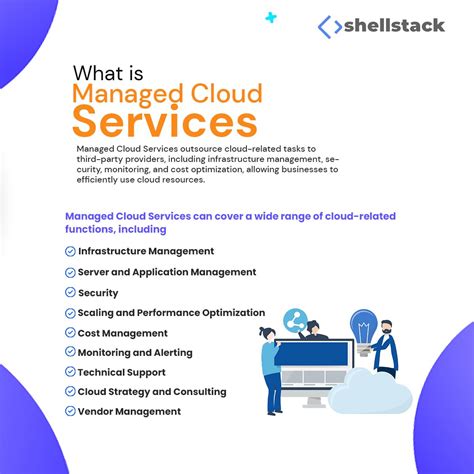 shellstack

What is
Managed Cloud
Services

Managed Cloud Services outsource cloud-related tasks to third-party providers, including infrastructure management, security, monitoring, and cost optimization, allowing businesses to efficiently use cloud resources.

Managed Cloud Services can cover a wide range of cloud-related functions, including

Infrastructure Management

Server and Application Management

Security

Scaling and Performance Optimization

Cost Management

Monitoring and Alerting

Technical Support

Cloud Strategy and Consulting

Vendor Management